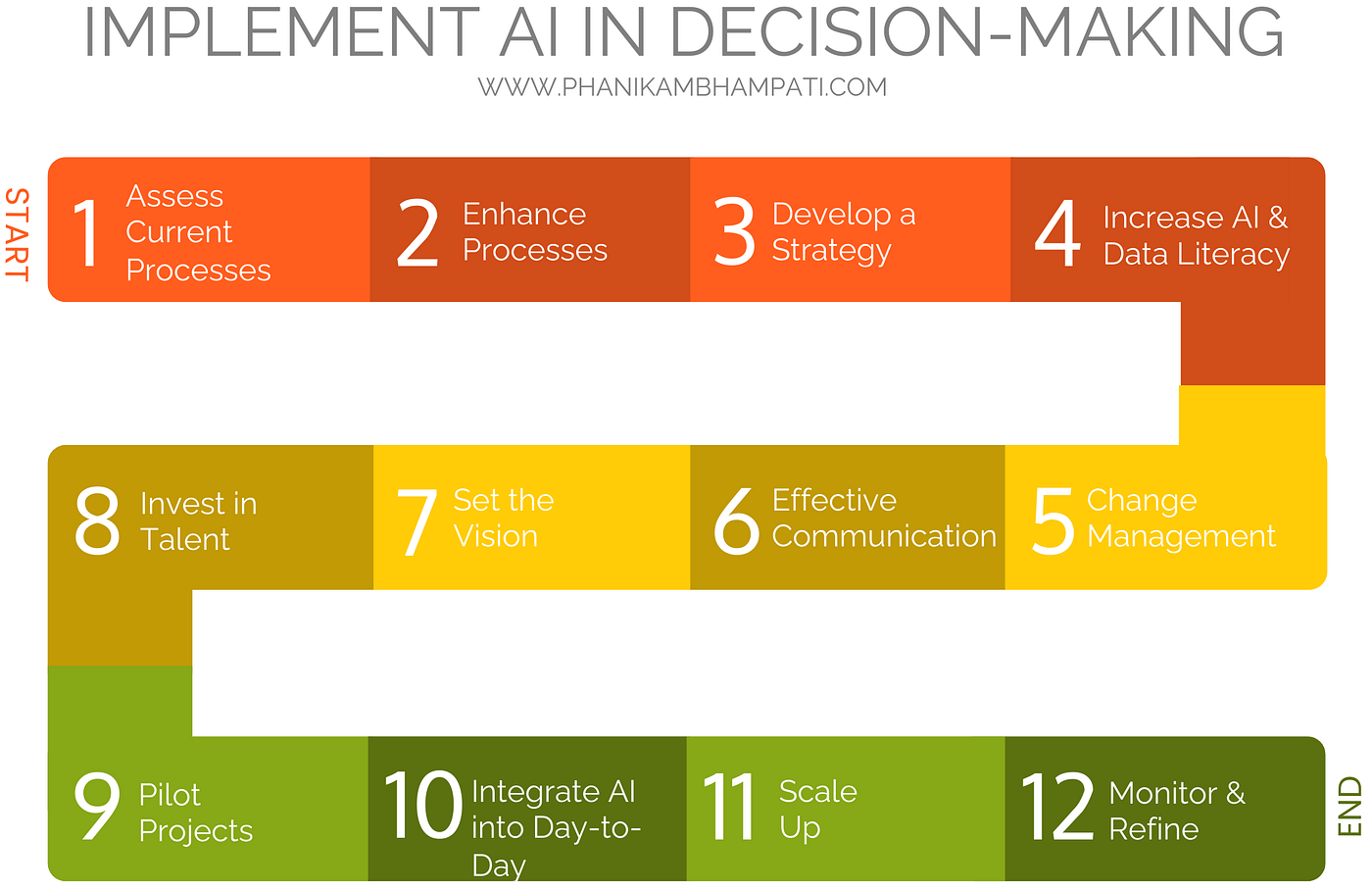 IMPLEMENT AI IN DECISION-MAKING
WWW.PHANIKAMBHAMPATI.COM

START

1 Assess Current Processes

2 Enhance Processes

3 Develop a Strategy

4 Increase AI & Data Literacy

5 Change Management

6 Effective Communication

7 Set the Vision

8 Invest in Talent

9 Pilot Projects

10 Integrate AI into Day-to-Day

11 Scale Up

12 Monitor & Refine

END